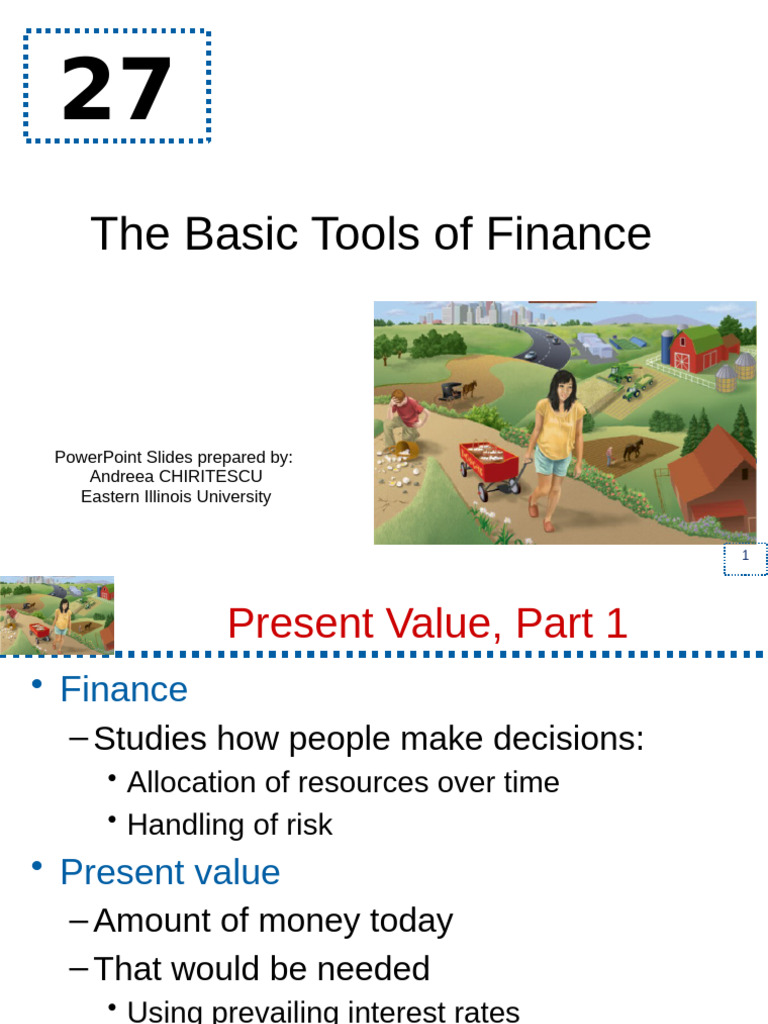 27

The Basic Tools of Finance

PowerPoint Slides prepared by:
Andreea CHIRITESCU
Eastern Illinois University

1

Present Value, Part 1

• Finance
– Studies how people make decisions:
• Allocation of resources over time
• Handling of risk
• Present value
– Amount of money today
– That would be needed
• Using prevailing interest rates